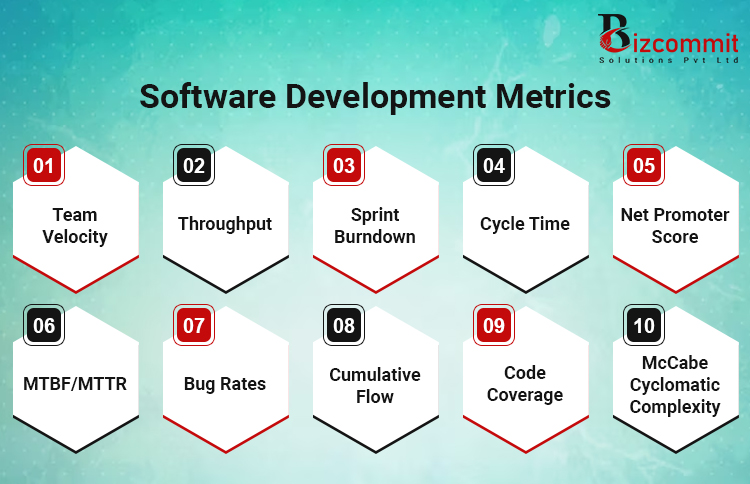 Bizcommit
Solutions Pvt Ltd

Software Development Metrics

01
Team Velocity

02
Throughput

03
Sprint Burndown

04
Cycle Time

05
Net Promoter Score

06
MTBF/MTTR

07
Bug Rates

08
Cumulative Flow

09
Code Coverage

10
McCabe Cyclomatic Complexity